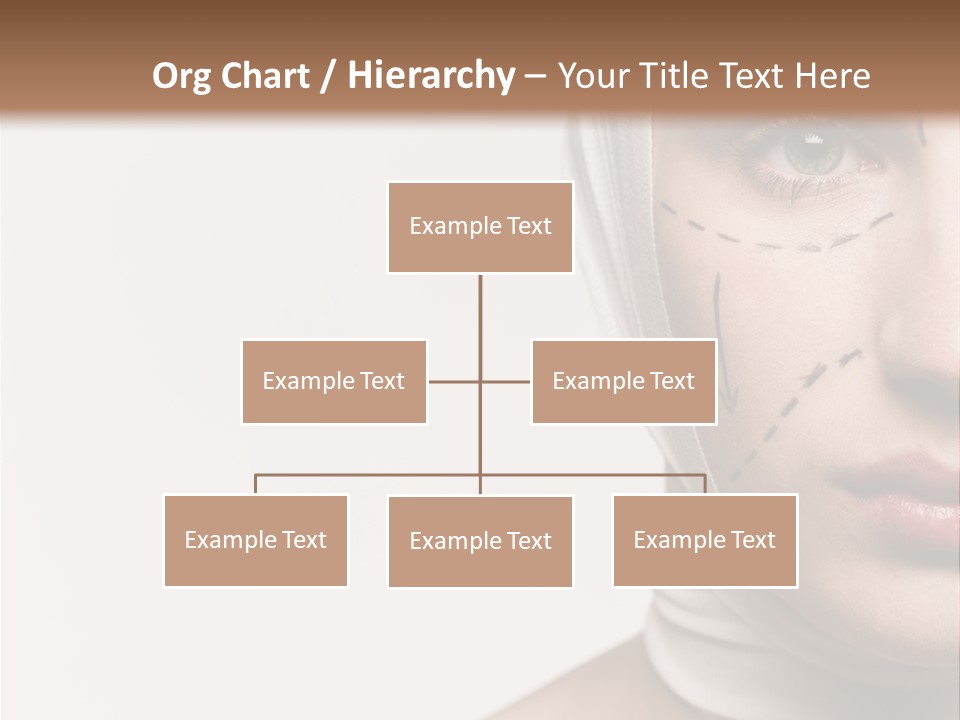 Org Chart / Hierarchy – Your Title Text Here

Example Text

Example Text

Example Text

Example Text

Example Text

Example Text